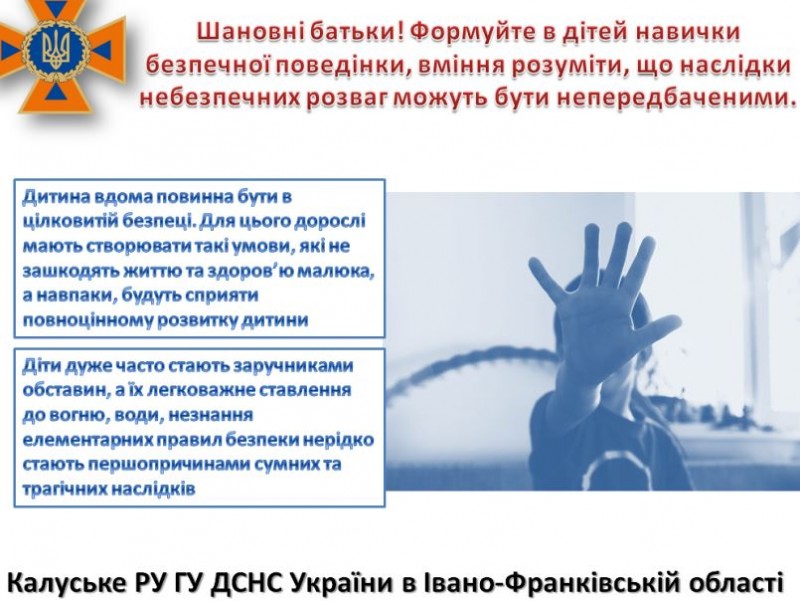 Шановні батьки! Формуйте в дітей навички безпечної поведінки, вміння розуміти, що наслідки небезпечних розваг можуть бути непередбаченими.

Дитина вдома повинна бути в цілковитій безпеці. Для цього дорослі мають створювати такі умови, які не зашкодять життю та здоров'ю малюка, а навпаки, будуть сприяти повноцінному розвитку дитини

Діти дуже часто стають заручниками обставин, а їх легковажне ставлення до вогню, води, незнання елементарних правил безпеки нерідко стають першопричинами сумних та трагічних наслідків

Калуське РУ ГУ ДСНС України в Івано-Франківській області